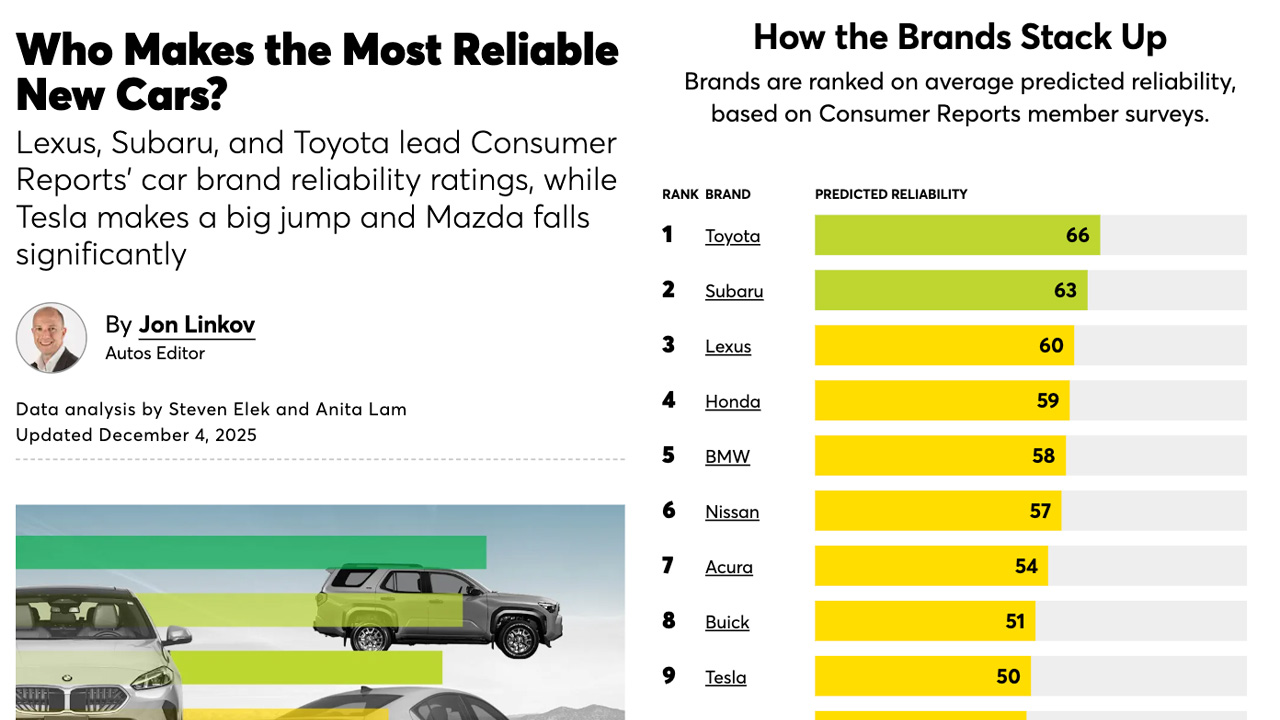 Who Makes the Most Reliable New Cars?

Lexus, Subaru, and Toyota lead Consumer Reports' car brand reliability ratings, while Tesla makes a big jump and Mazda falls significantly

By Jon Linkov
Autos Editor

Data analysis by Steven Elek and Anita Lam
Updated December 4, 2025

How the Brands Stack Up

Brands are ranked on average predicted reliability, based on Consumer Reports member surveys.

| RANK | BRAND | PREDICTED RELIABILITY |
|---|---|---|
| 1 | Toyota | 66 |
| 2 | Subaru | 63 |
| 3 | Lexus | 60 |
| 4 | Honda | 59 |
| 5 | BMW | 58 |
| 6 | Nissan | 57 |
| 7 | Acura | 54 |
| 8 | Buick | 51 |
| 9 | Tesla | 50 |